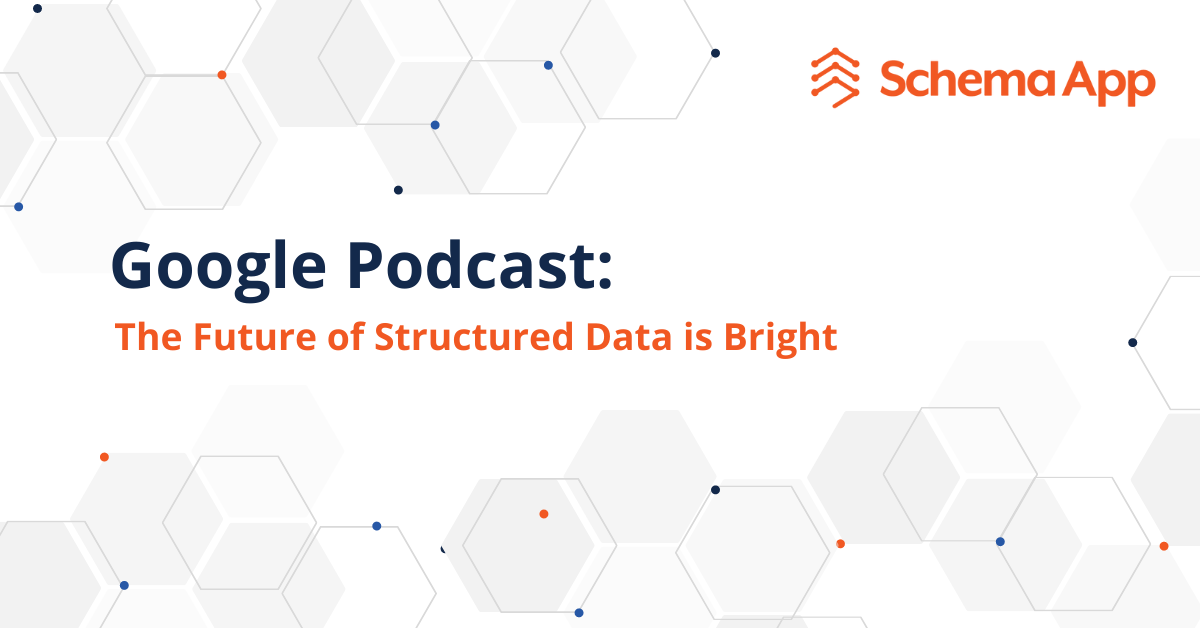 Schema App

Google Podcast:

The Future of Structured Data is Bright